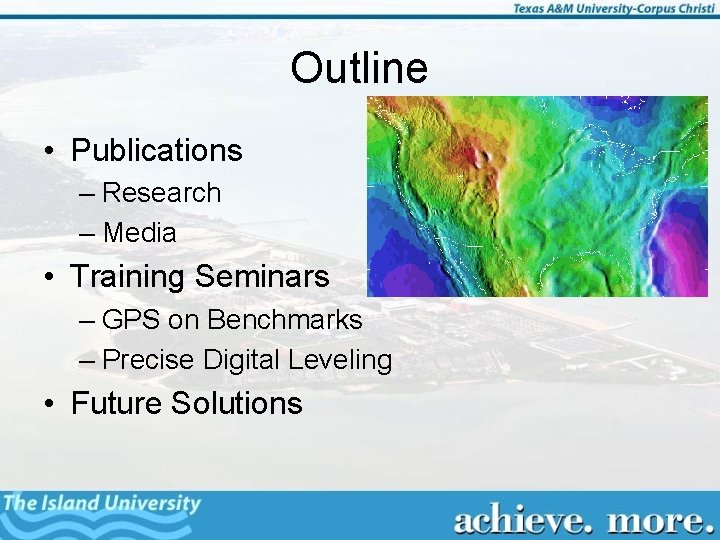 Texas A&M University-Corpus Christi

Outline

• Publications
– Research
– Media
• Training Seminars
– GPS on Benchmarks
– Precise Digital Leveling
• Future Solutions

The Island University

achieve. more.